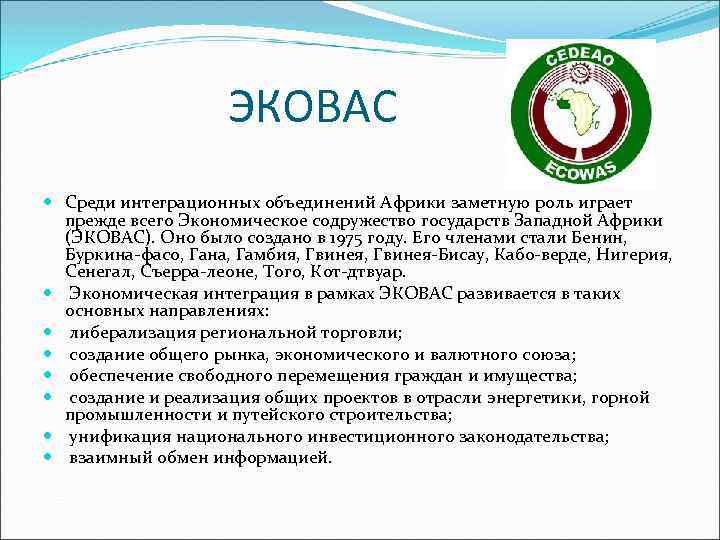 ЭКОВАС

CEDEAO

ECOWAS

- Среди интеграционных объединений Африки заметную роль играет прежде всего Экономическое содружество государств Западной Африки (ЭКОВАС). Оно было создано в 1975 году. Его членами стали Бенин, Буркина-фасо, Гана, Гамбия, Гвинея, Гвинея-Бисау, Кабо-верде, Нигерия, Сенегал, Съерра-леоне, Того, Кот-дтвуар.
- Экономическая интеграция в рамках ЭКОВАС развивается в таких основных направлениях:
- либерализация региональной торговли;
- создание общего рынка, экономического и валютного союза;
- обеспечение свободного перемещения граждан и имущества;
- создание и реализация общих проектов в отрасли энергетики, горной промышленности и путейского строительства;
- унификация национального инвестиционного законодательства;
- взаимный обмен информацией.